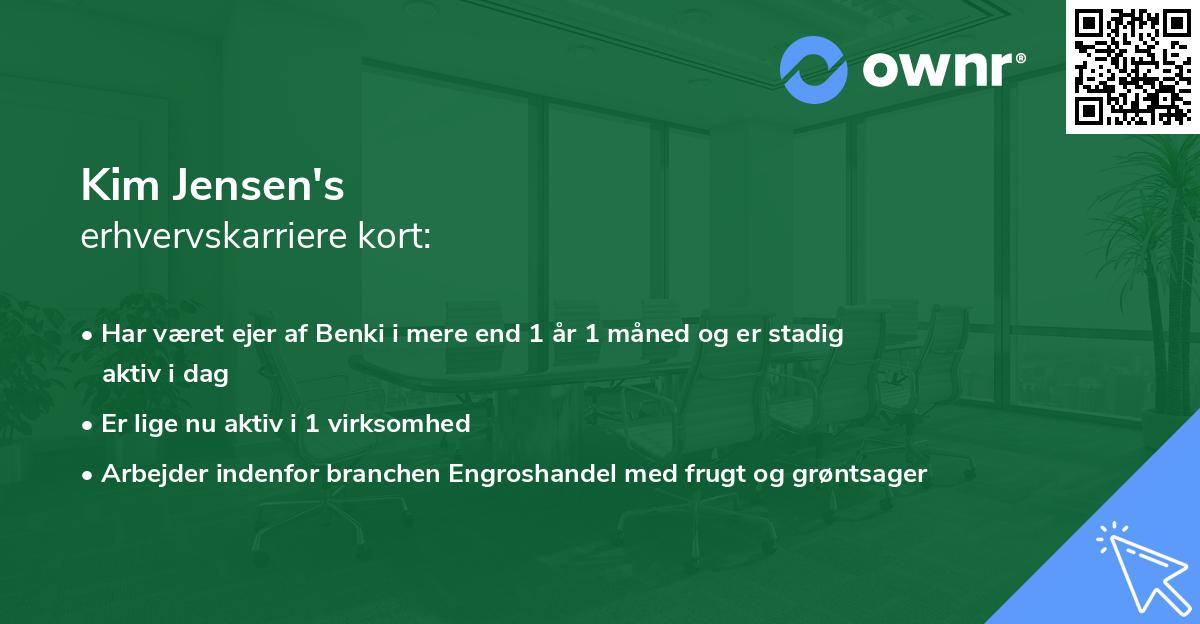 ownr®

Kim Jensen's
erhvervskarriere kort:

• Har været ejer af Benki i mere end 1 år 1 måned og er stadig aktiv i dag
• Er lige nu aktiv i 1 virksomhed
• Arbejder indenfor branchen Engroshandel med frugt og grøntsager